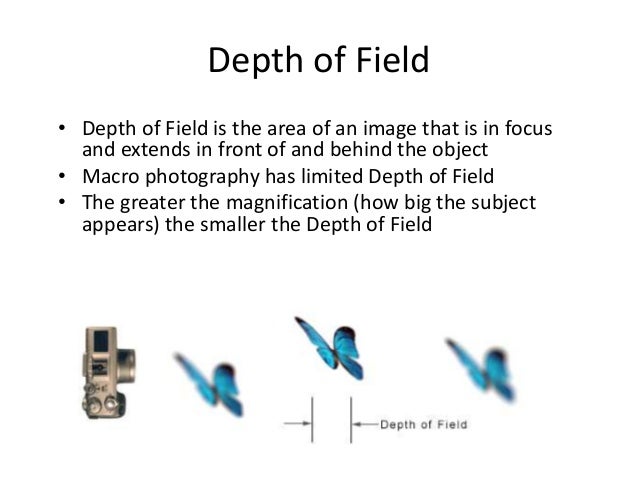 Depth of Field

• Depth of Field is the area of an image that is in focus and extends in front of and behind the object
• Macro photography has limited Depth of Field
• The greater the magnification (how big the subject appears) the smaller the Depth of Field

Depth of Field